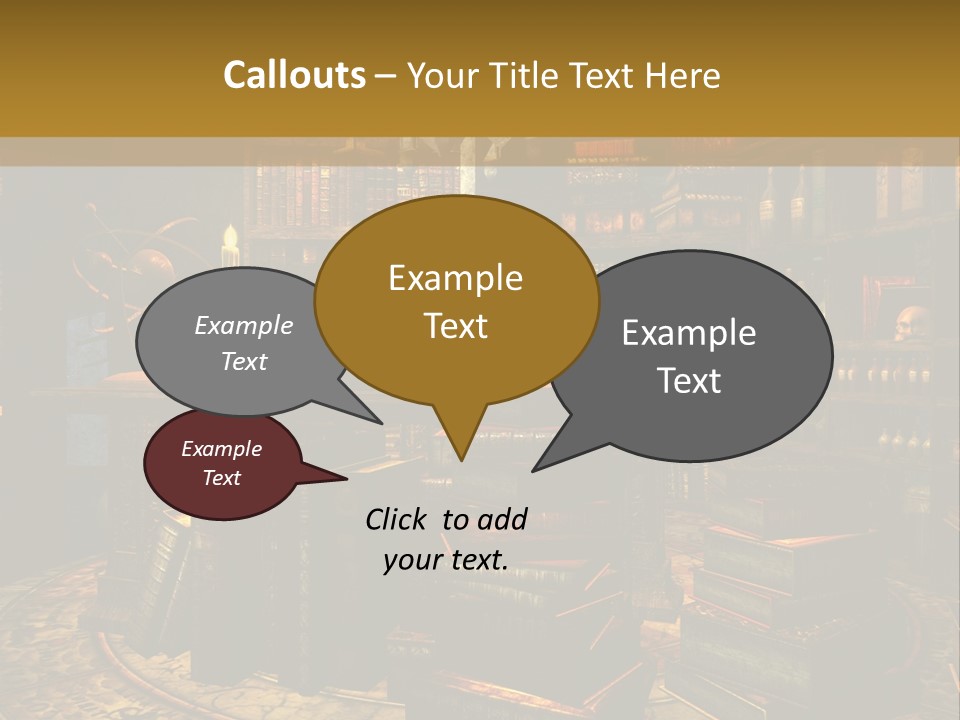 Callouts – Your Title Text Here

Example Text

Example Text

Example Text

Example Text

Click to add your text.